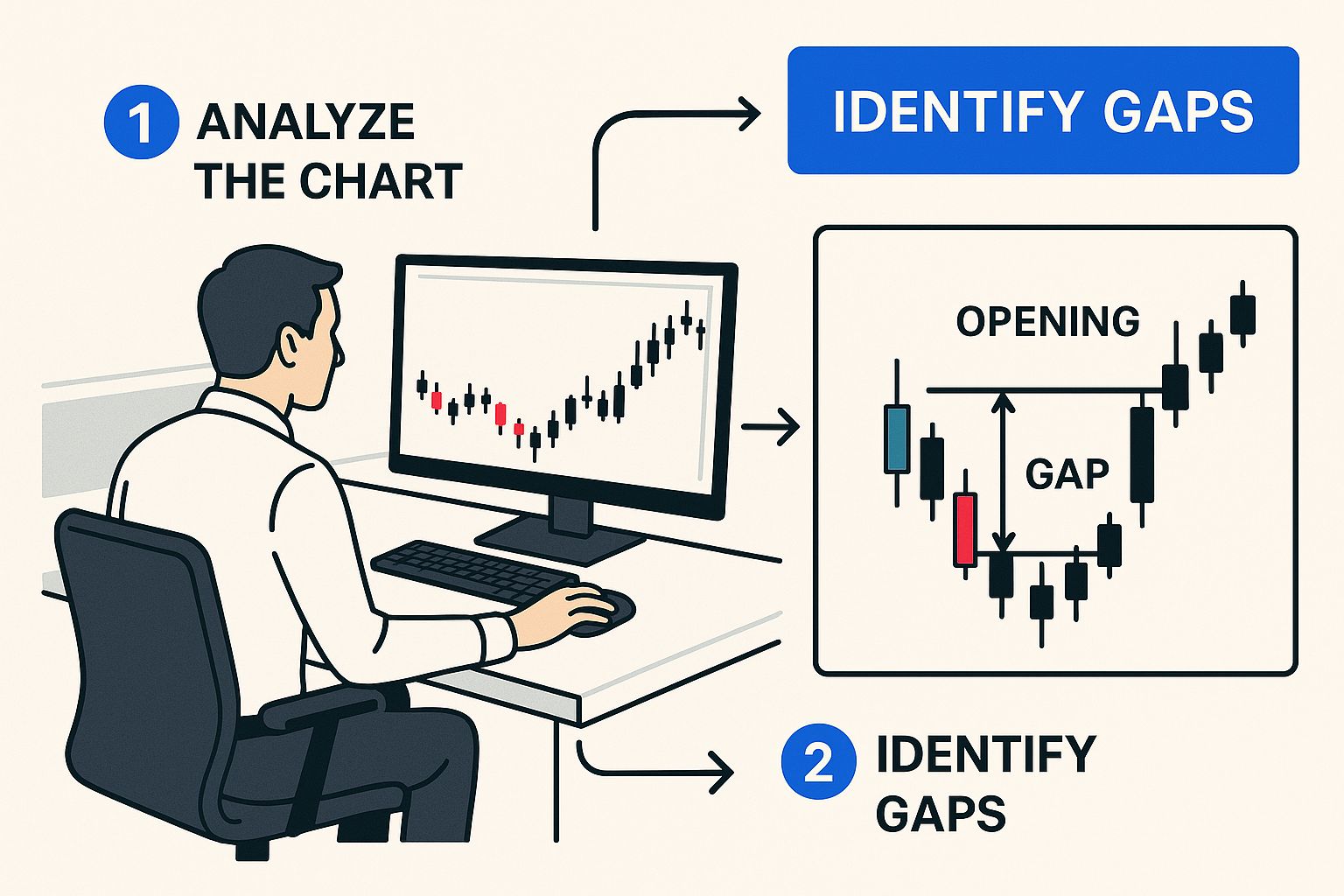 1 ANALYZE THE CHART

IDENTIFY GAPS

OPENING

GAP

2 IDENTIFY GAPS